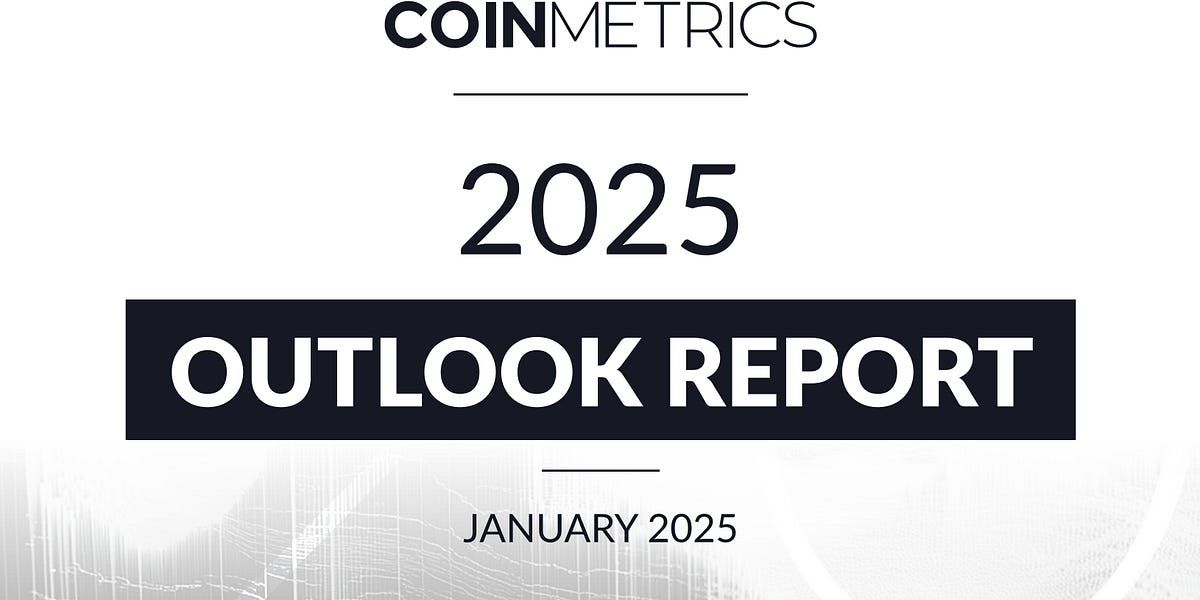 COINMETRICS

2025

OUTLOOK REPORT

JANUARY 2025